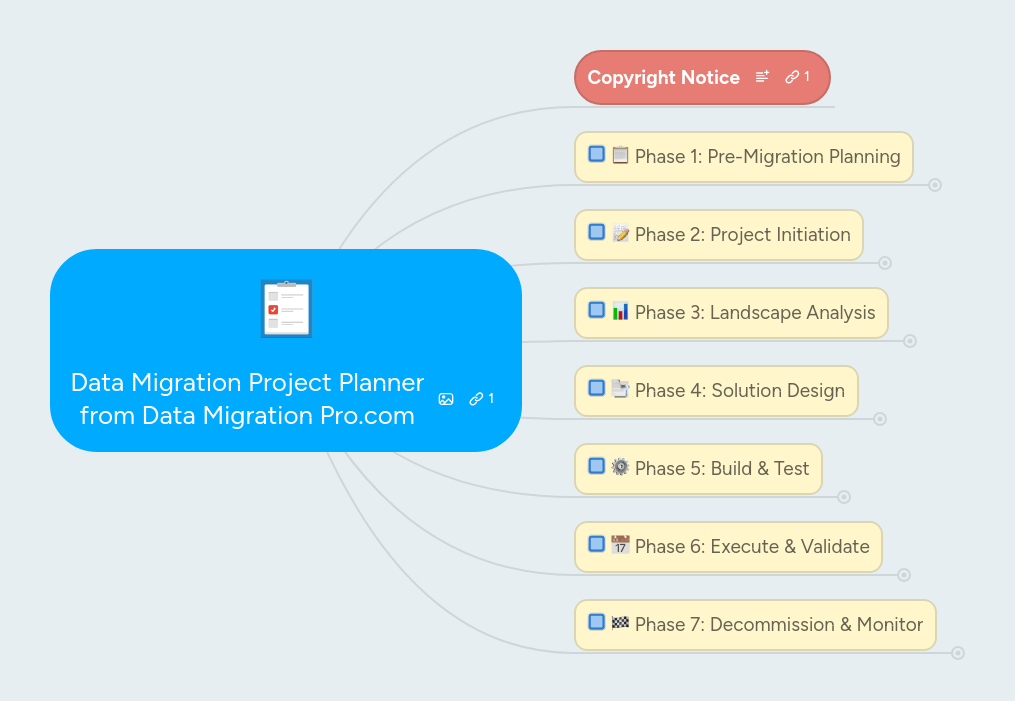 Data Migration Project Planner from Data Migration Pro.com 1

Copyright Notice 1

Phase 1: Pre-Migration Planning

Phase 2: Project Initiation

Phase 3: Landscape Analysis

Phase 4: Solution Design

Phase 5: Build & Test

17 Phase 6: Execute & Validate

Phase 7: Decommission & Monitor